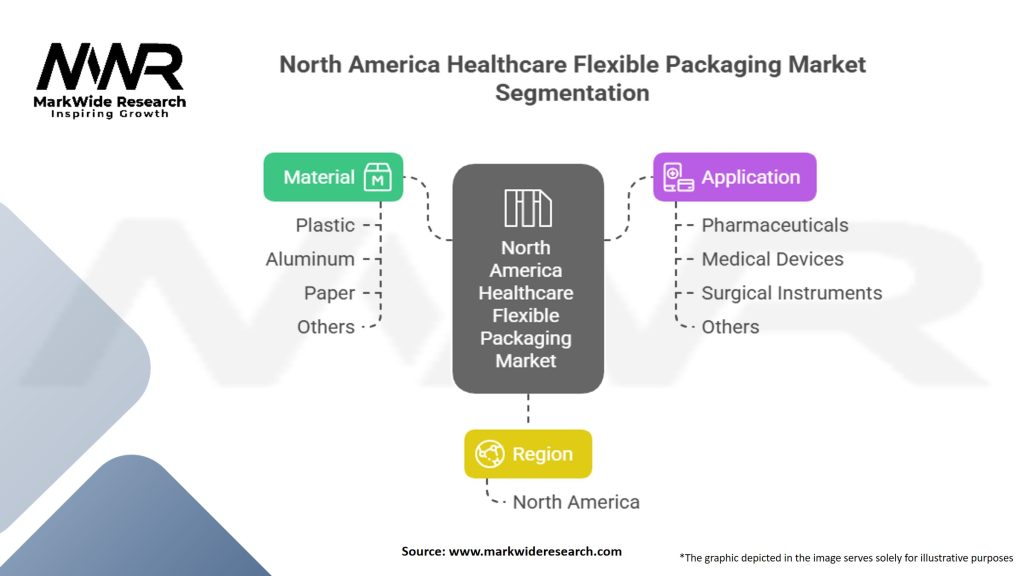 MWR
MarkWide Research
Inspiring Growth

North America Healthcare Flexible Packaging Market Segmentation

Material
Plastic
Aluminum
Paper
Others

North America Healthcare Flexible Packaging Market

Application
Pharmaceuticals
Medical Devices
Surgical Instruments
Others

Region
North America

Source: www.markwideresearch.com

*The graphic depicted in the image serves solely for illustrative purposes